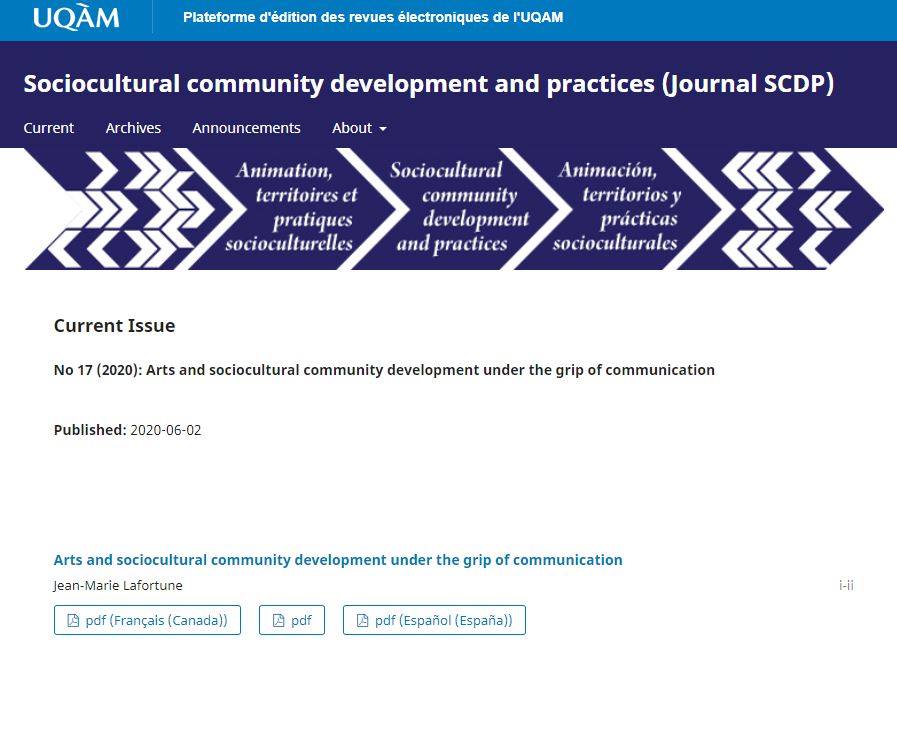 UQÀM Plateforme d'édition des revues électroniques de l'UQAM

Sociocultural community development and practices (Journal SCDP)

Current Archives Announcements About

Animation, territoires et pratiques socioculturelles

Sociocultural community development and practices

Animación, territorios y prácticas socioculturales

Current Issue

No 17 (2020): Arts and sociocultural community development under the grip of communication

Published: 2020-06-02

Arts and sociocultural community development under the grip of communication

Jean-Marie Lafortune

i-ii

pdf (Français (Canada))

pdf

pdf (Español (España))